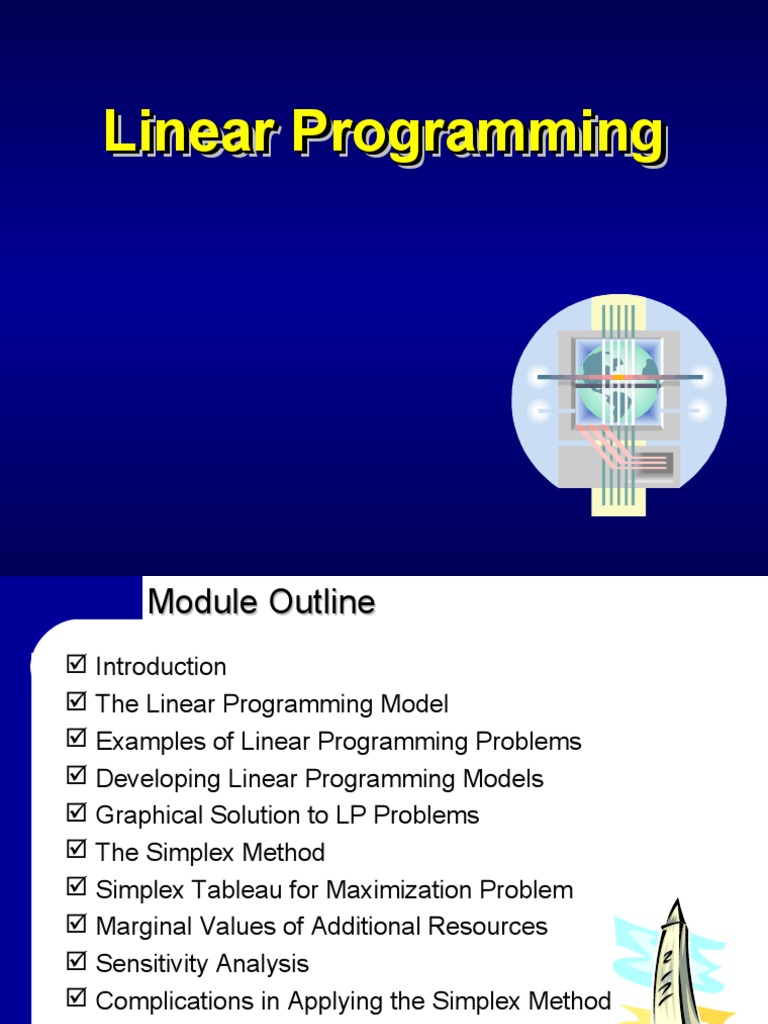 Linear Programming

Module Outline

☑ Introduction
☑ The Linear Programming Model
☑ Examples of Linear Programming Problems
☑ Developing Linear Programming Models
☑ Graphical Solution to LP Problems
☑ The Simplex Method
☑ Simplex Tableau for Maximization Problem
☑ Marginal Values of Additional Resources
☑ Sensitivity Analysis
☑ Complications in Applying the Simplex Method